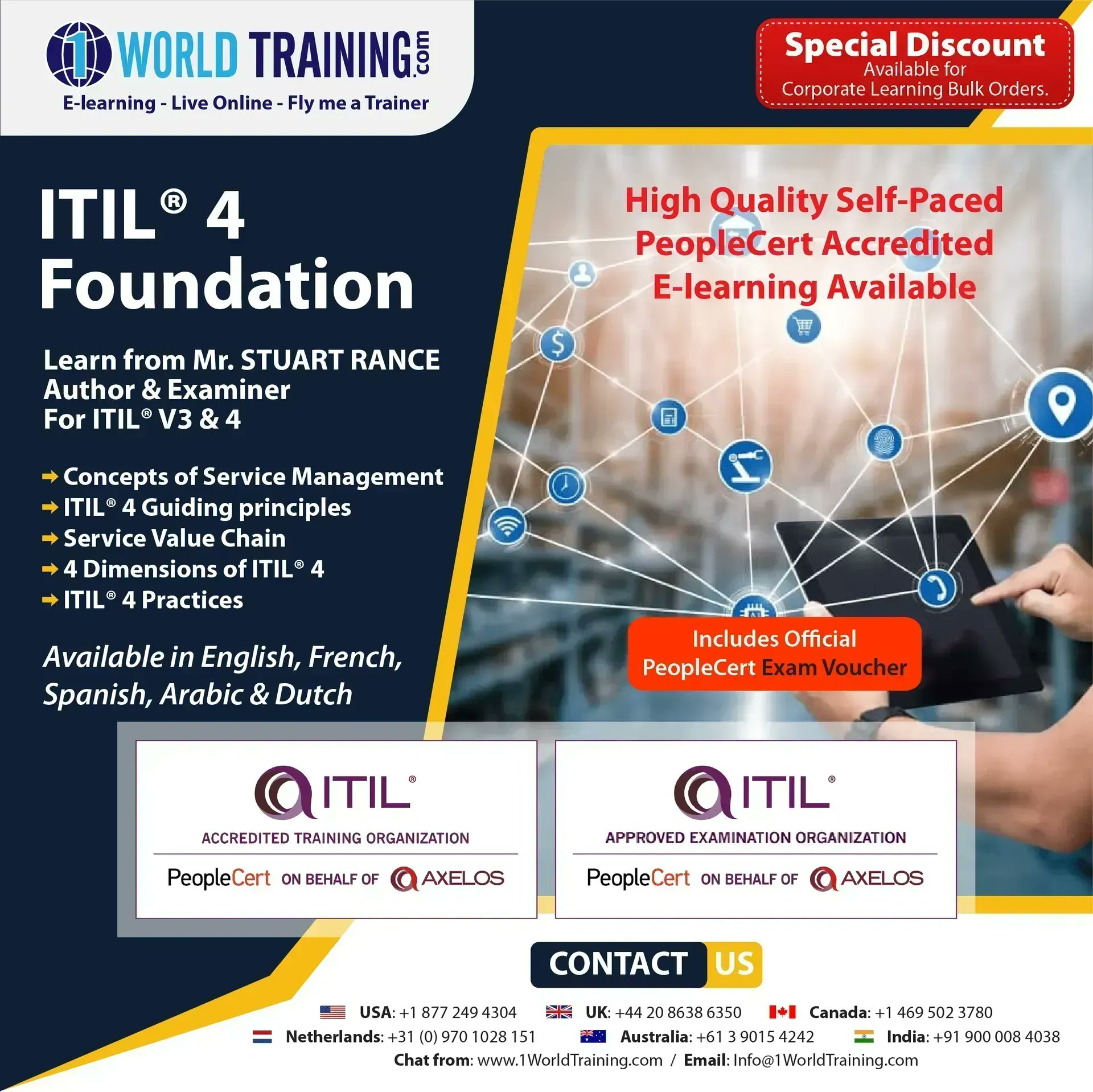 1 WORLD TRAINING.com
E-learning - Live Online - Fly me a Trainer

Special Discount
Available for
Corporate Learning Bulk Orders.

ITIL® 4
Foundation

Learn from Mr. STUART RANCE
Author & Examiner
For ITIL® V3 & 4

→ Concepts of Service Management
→ ITIL® 4 Guiding principles
→ Service Value Chain
→ 4 Dimensions of ITIL® 4
→ ITIL® 4 Practices

Available in English, French, Spanish, Arabic & Dutch

High Quality Self-Paced
PeopleCert Accredited
E-learning Available

Includes Official
PeopleCert Exam Voucher

ITIL®
ACCREDITED TRAINING ORGANIZATION
PeopleCert ON BEHALF OF AXELOS

ITIL®
APPROVED EXAMINATION ORGANIZATION
PeopleCert ON BEHALF OF AXELOS

CONTACT US

USA: +1 877 249 4304 UK: +44 20 8638 6350 Canada: +1 469 502 3780
Netherlands: +31 (0) 970 1028 151 Australia: +61 3 9015 4242 India: +91 900 008 4038
Chat from: www.1WorldTraining.com / Email: Info@1WorldTraining.com